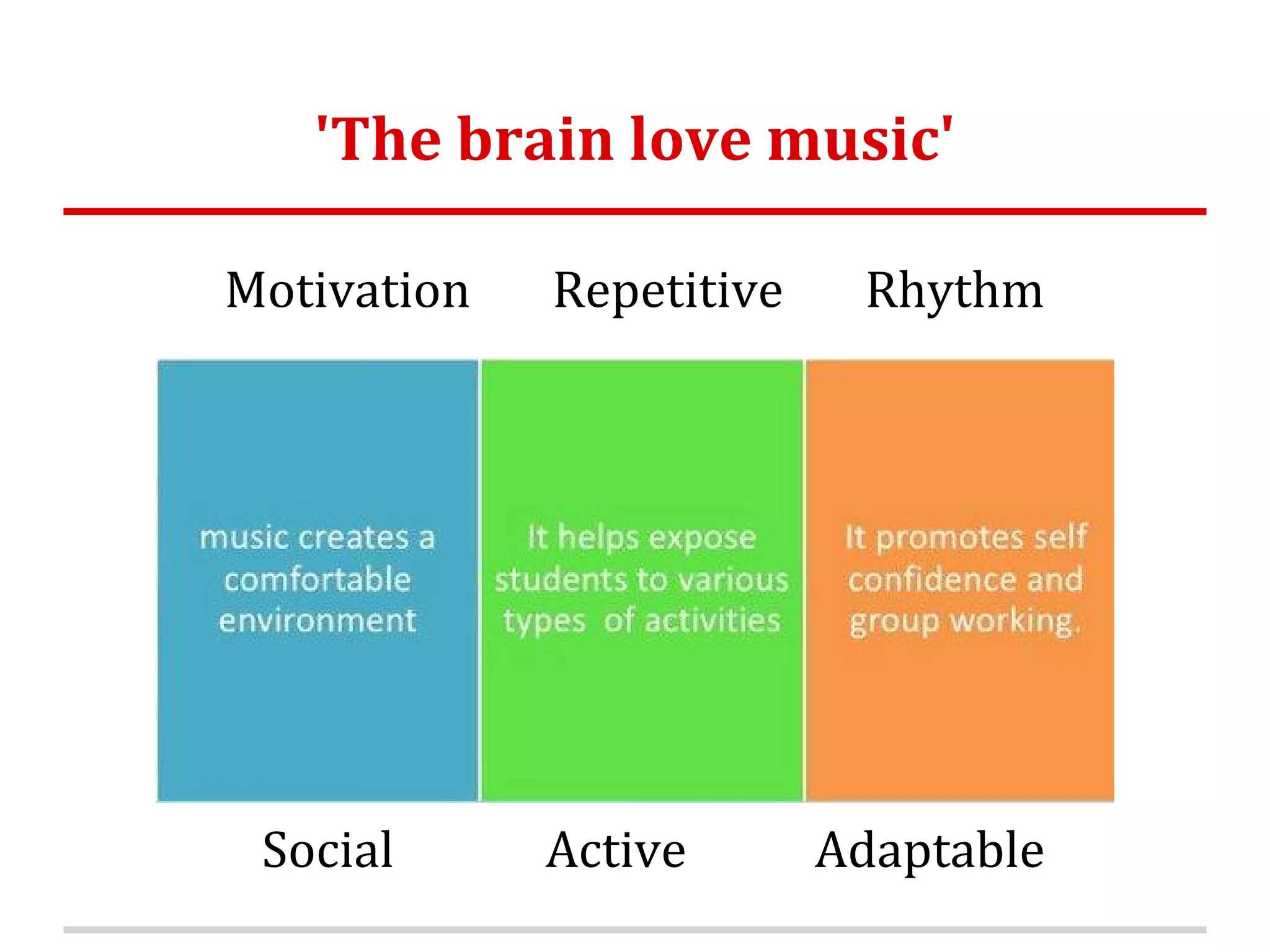 'The brain love music'

Motivation Repetitive Rhythm

music creates a comfortable environment

It helps expose students to various types of activities

It promotes self confidence and group working.

Social Active Adaptable